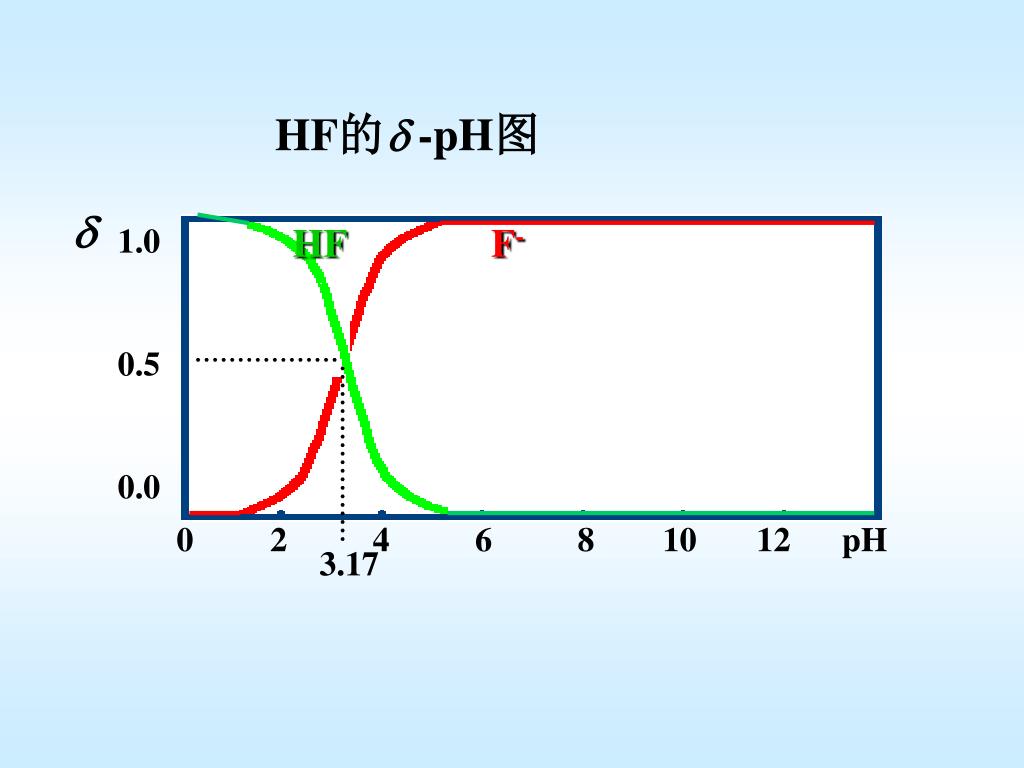 HF的$\delta$-pH图

$\delta$ 1.0
0.5
0.0

HF
$F^-$

0 2 4 6 8 10 12 pH
3.17